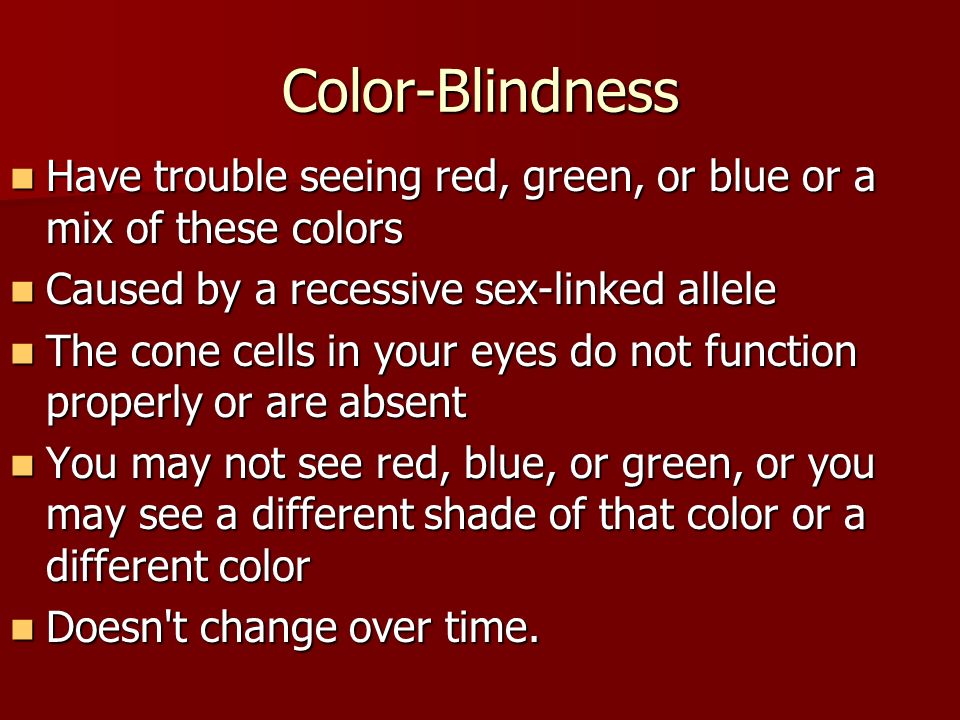 Color-Blindness

- Have trouble seeing red, green, or blue or a mix of these colors
- Caused by a recessive sex-linked allele
- The cone cells in your eyes do not function properly or are absent
- You may not see red, blue, or green, or you may see a different shade of that color or a different color
- Doesn't change over time.